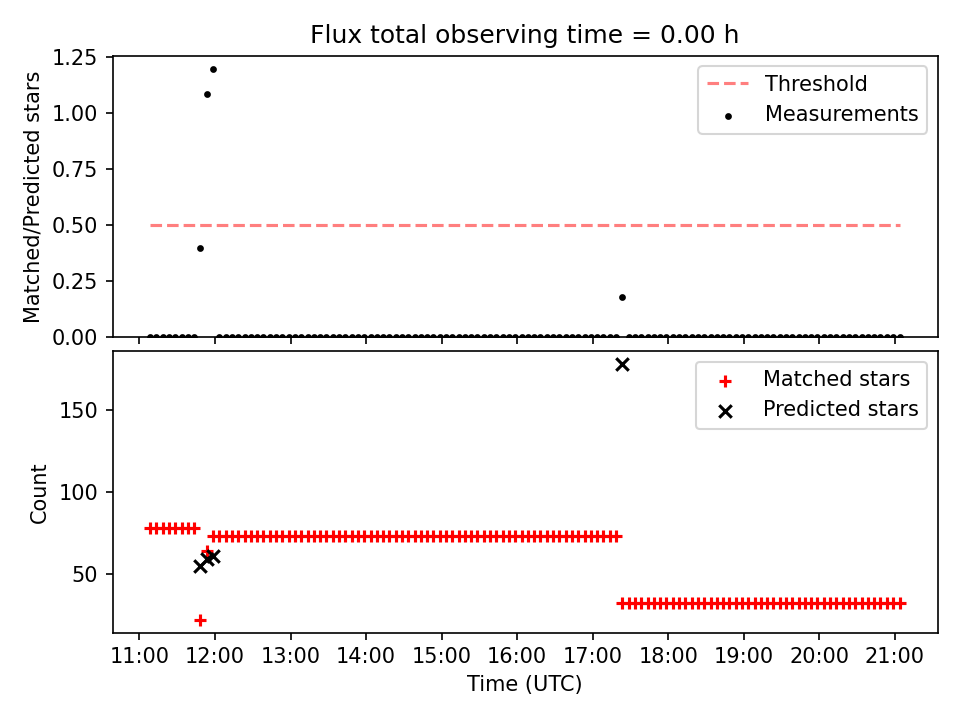 Flux total observing time = 0.00 h

Matched/Predicted stars

1.25
1.00
0.75
0.50
0.25
0.00

Threshold
Measurements

Count

150
100
50

Matched stars
Predicted stars

11:00 12:00 13:00 14:00 15:00 16:00 17:00 18:00 19:00 20:00 21:00

Time (UTC)